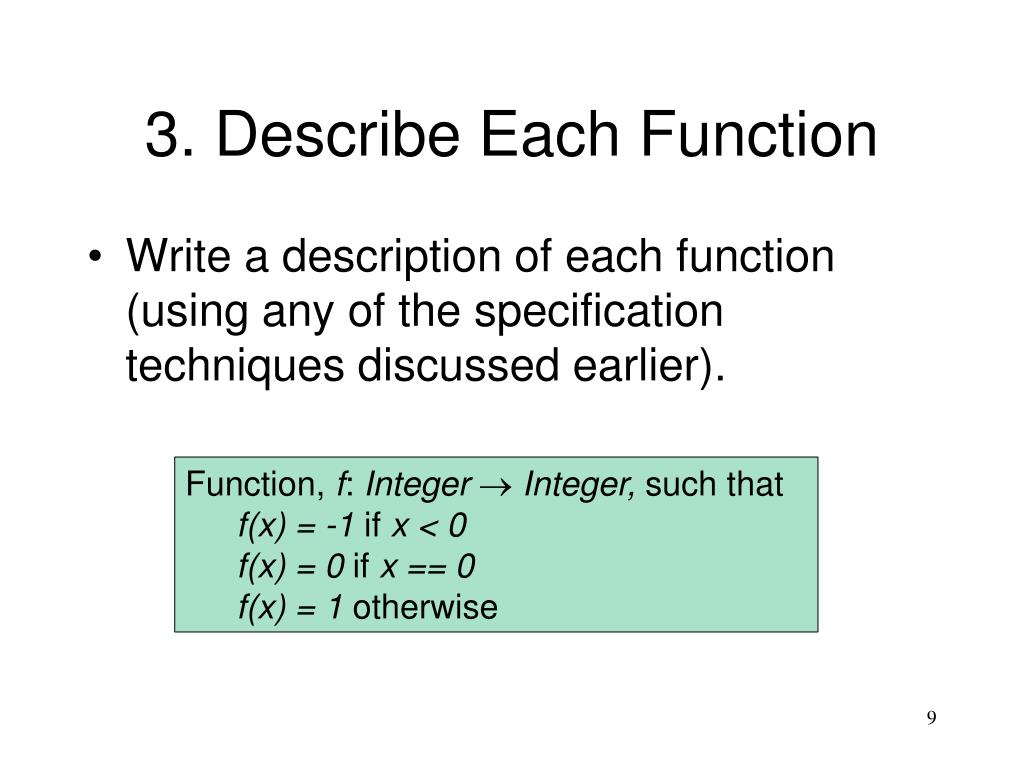 3. Describe Each Function

• Write a description of each function (using any of the specification techniques discussed earlier).

Function, $f$: $Integer \rightarrow Integer$, such that
$f(x) = -1$ if $x < 0$
$f(x) = 0$ if $x == 0$
$f(x) = 1$ otherwise

9